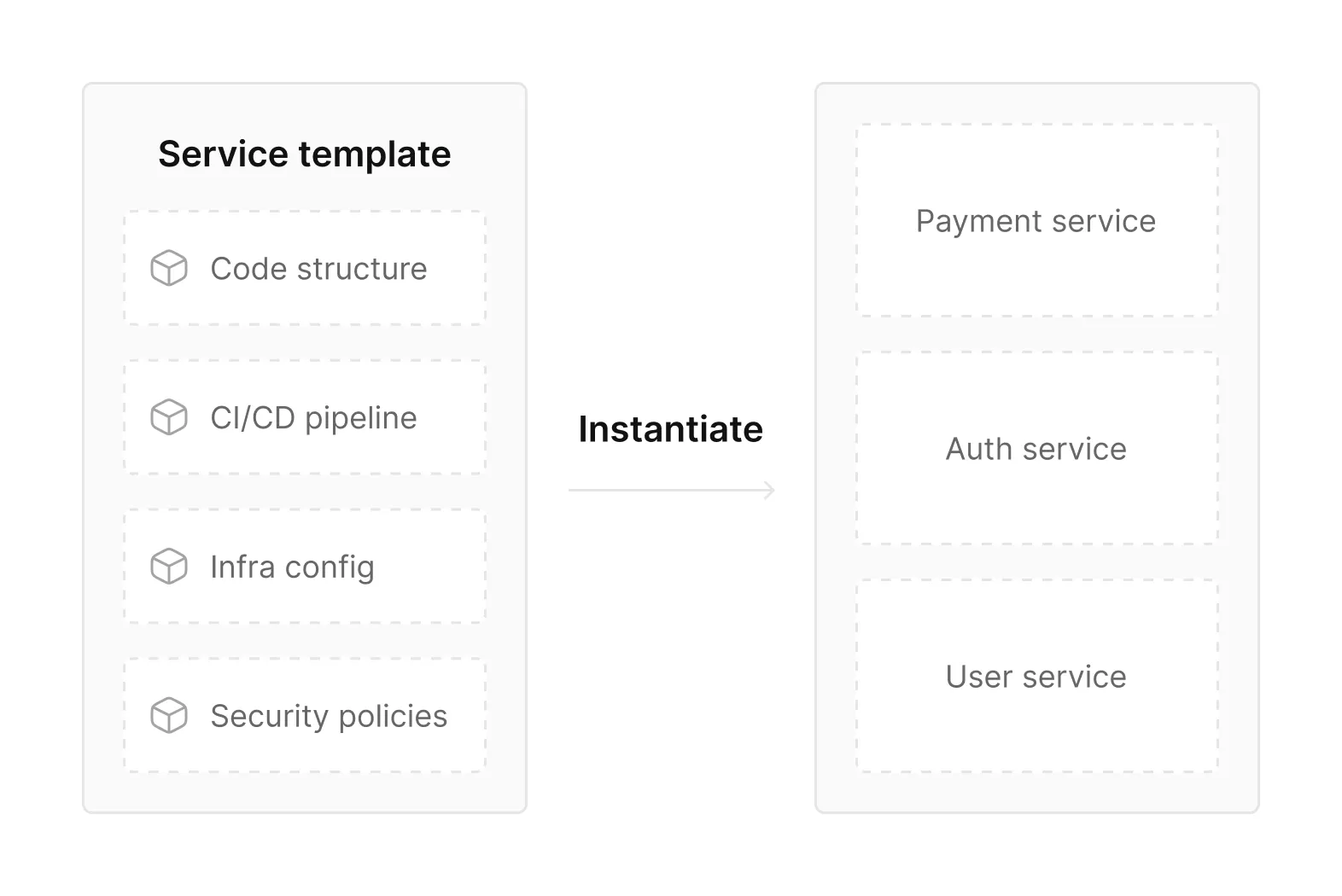 Service template

Code structure

CI/CD pipeline

Infra config

Security policies

Instantiate

Payment service

Auth service

User service